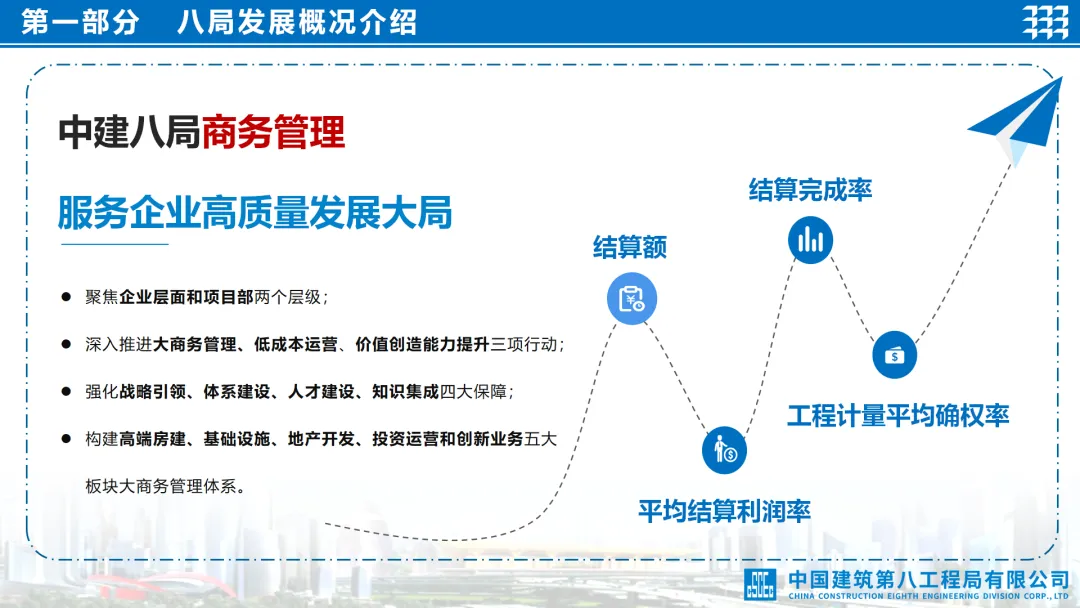 第一部分　八局发展概况介绍

中建八局商务管理

服务企业高质量发展大局

● 聚焦企业层面和项目部两个层级；

● 深入推进大商务管理、低成本运营、价值创造能力提升三项行动；

● 强化战略引领、体系建设、人才建设、知识集成四大保障；

● 构建高端房建、基础设施、地产开发、投资运营和创新业务五大板块大商务管理体系。

结算额

结算完成率

平均结算利润率

工程计量平均确权率

中国建筑第八工程局有限公司
CHINA CONSTRUCTION EIGHTH ENGINEERING DIVISION CORP., LTD